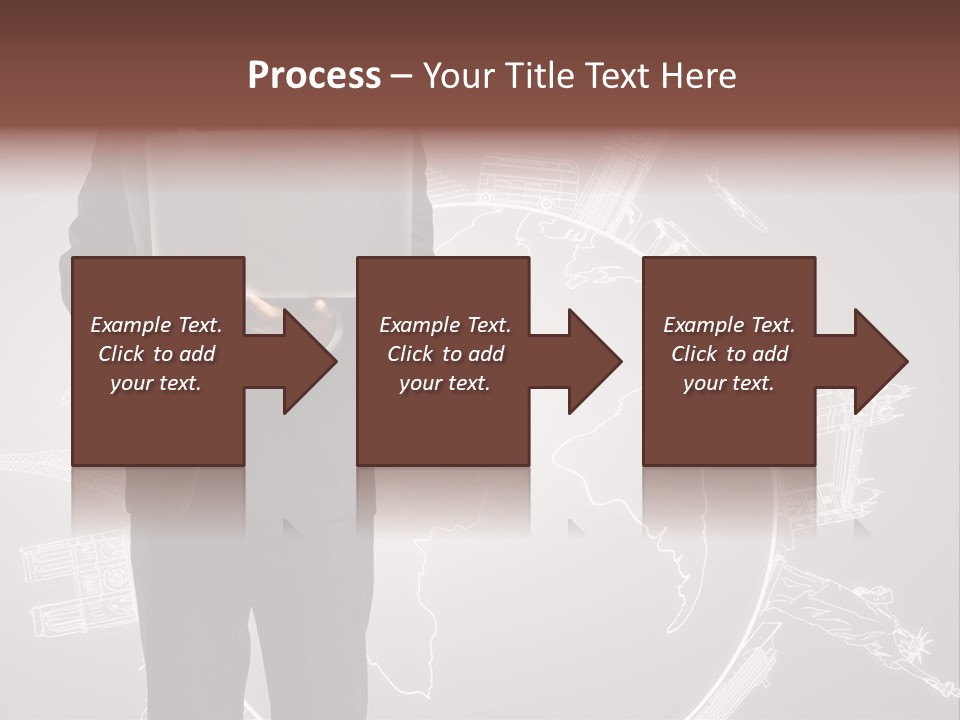 Process – Your Title Text Here

Example Text. Click to add your text.

Example Text. Click to add your text.

Example Text. Click to add your text.